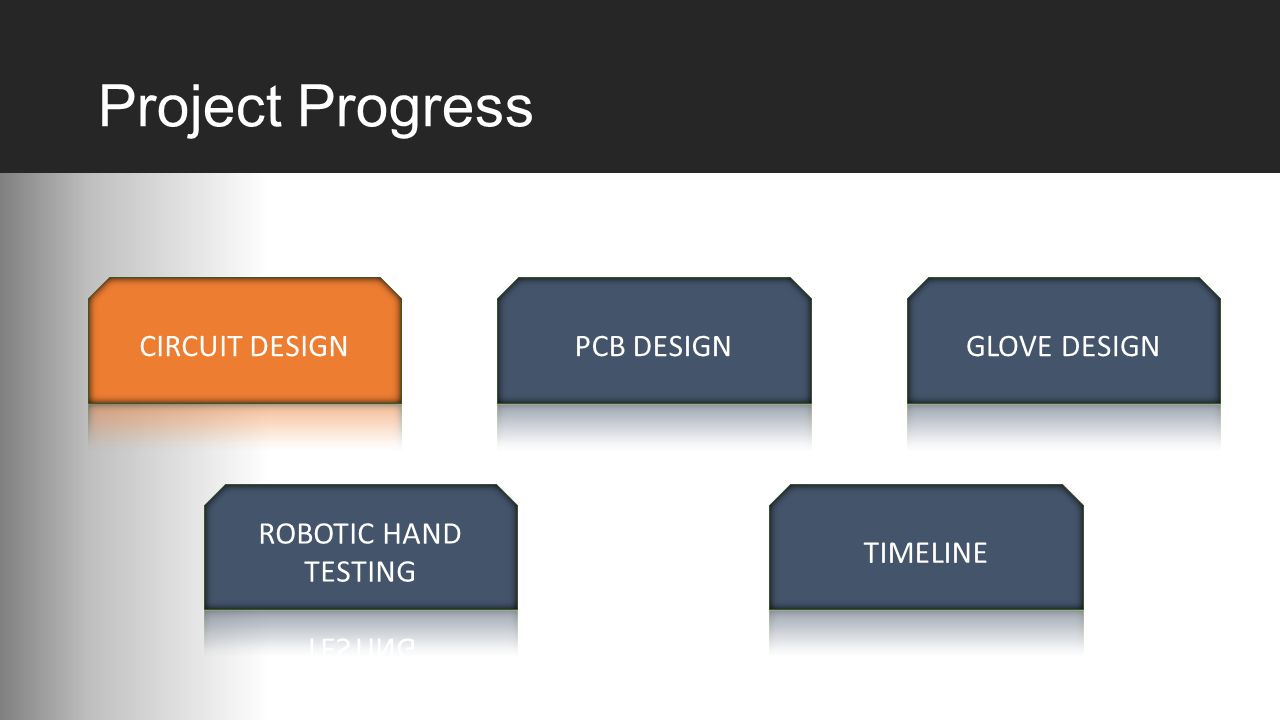 Project Progress

CIRCUIT DESIGN

PCB DESIGN

GLOVE DESIGN

ROBOTIC HAND TESTING

TIMELINE